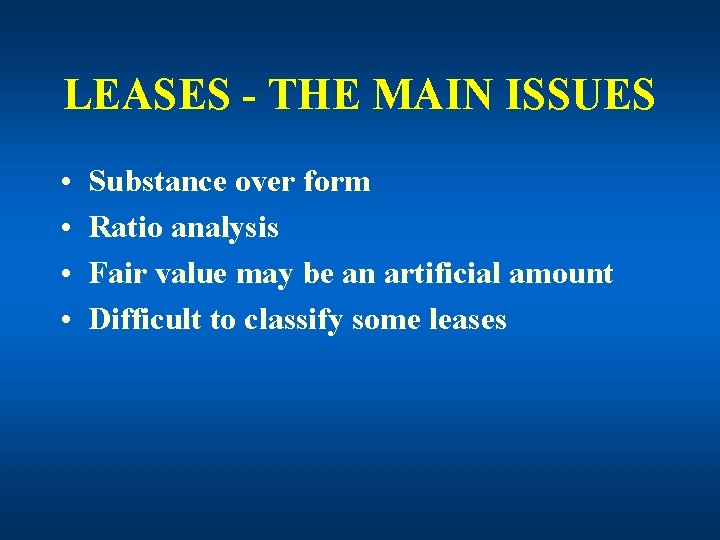 LEASES - THE MAIN ISSUES

• Substance over form
• Ratio analysis
• Fair value may be an artificial amount
• Difficult to classify some leases